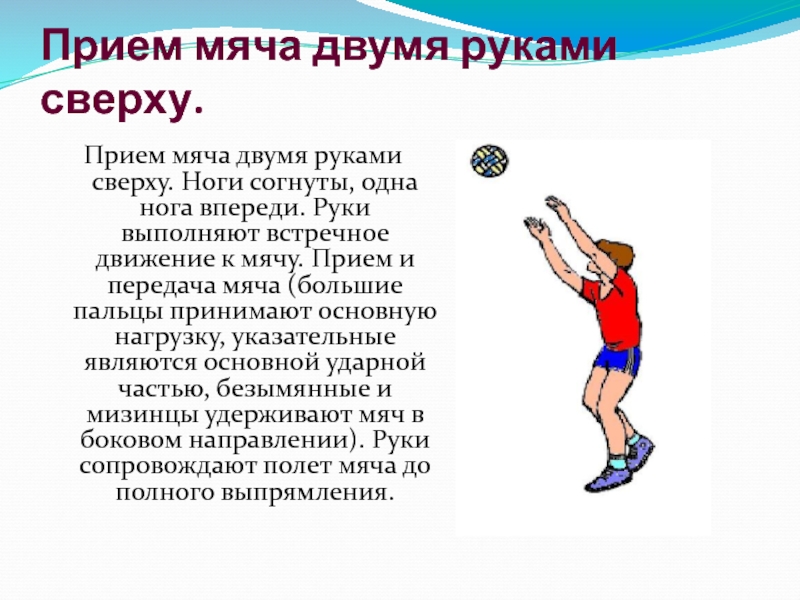 Прием мяча двумя руками сверху.

Прием мяча двумя руками сверху. Ноги согнуты, одна нога впереди. Руки выполняют встречное движение к мячу. Прием и передача мяча (большие пальцы принимают основную нагрузку, указательные являются основной ударной частью, безымянные и мизинцы удерживают мяч в боковом направлении). Руки сопровождают полет мяча до полного выпрямления.